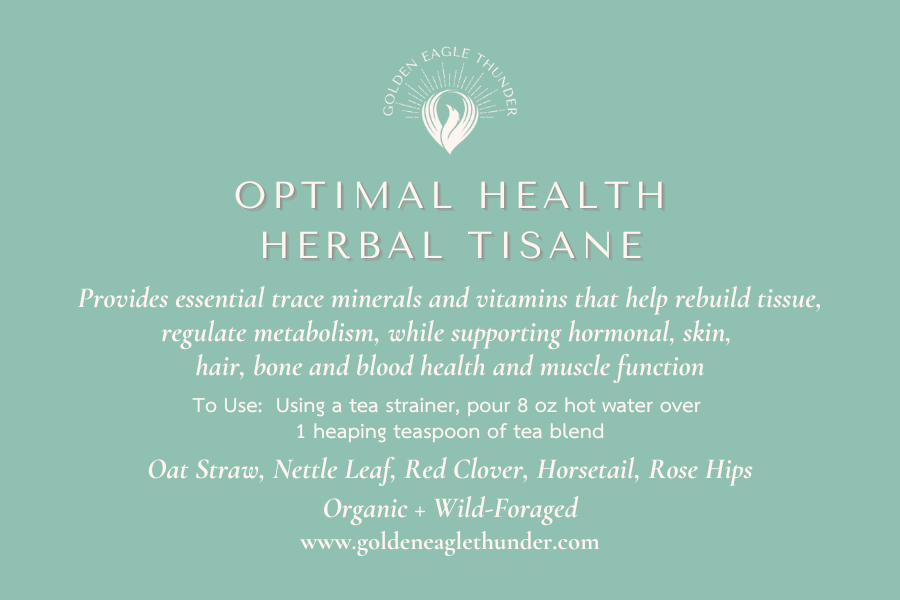 GOLDEN EAGLE THUNDER

OPTIMAL HEALTH
HERBAL TISANE

Provides essential trace minerals and vitamins that help rebuild tissue, regulate metabolism, while supporting hormonal, skin, hair, bone and blood health and muscle function

To Use: Using a tea strainer, pour 8 oz hot water over 1 heaping teaspoon of tea blend

Oat Straw, Nettle Leaf, Red Clover, Horsetail, Rose Hips

Organic + Wild-Foraged

www.goldeneaglethunder.com